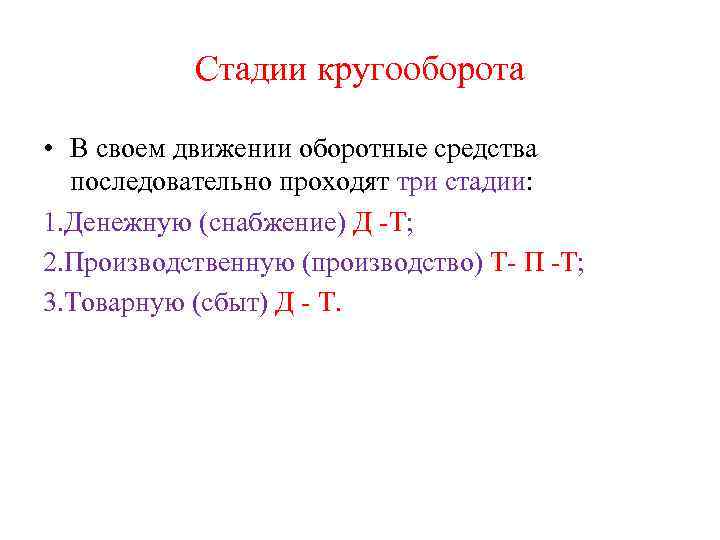 Стадии кругооборота

• В своем движении оборотные средства последовательно проходят три стадии:

1.Денежную (снабжение) Д -Т;

2.Производственную (производство) Т- П -Т;

3.Товарную (сбыт) Д - Т.